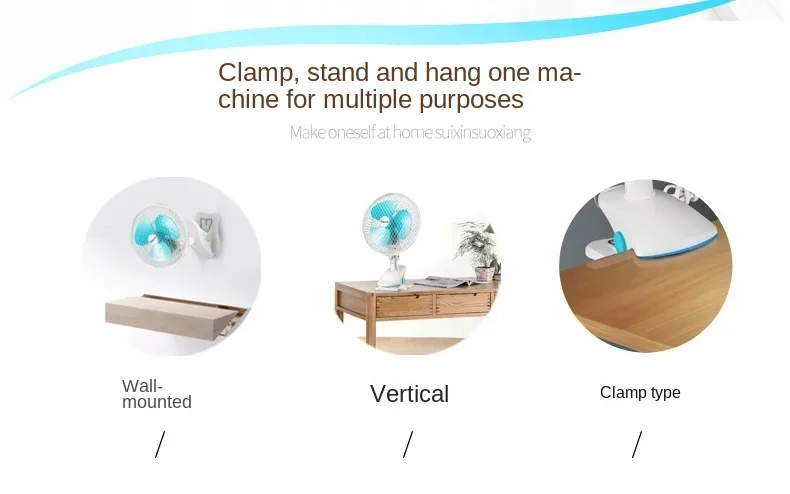 Clamp, stand and hang one machine for multiple purposes

Make oneself at home suixinsuoxiang

Wall-mounted

/

Vertical

/

Clamp type

/